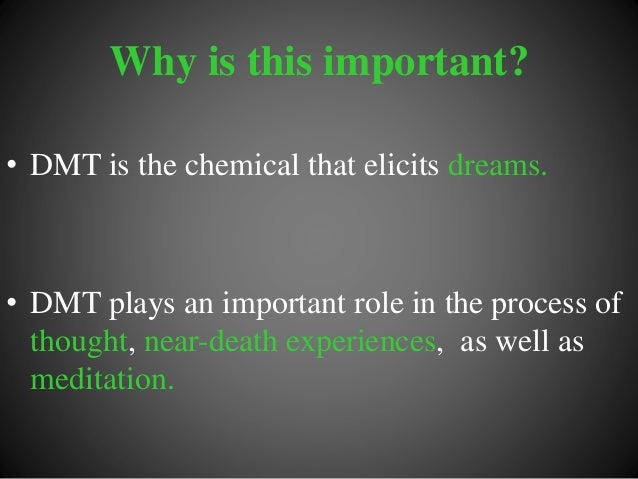 Why is this important?

• DMT is the chemical that elicits dreams.

• DMT plays an important role in the process of thought, near-death experiences, as well as meditation.